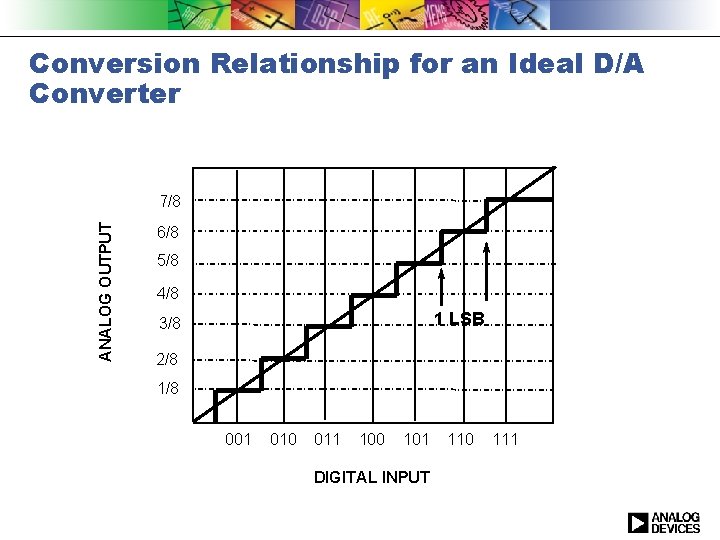 Conversion Relationship for an Ideal D/A Converter

ANALOG OUTPUT

7/8
6/8
5/8
4/8
3/8
2/8
1/8

1 LSB

001 010 011 100 101 110 111

DIGITAL INPUT

ANALOG DEVICES